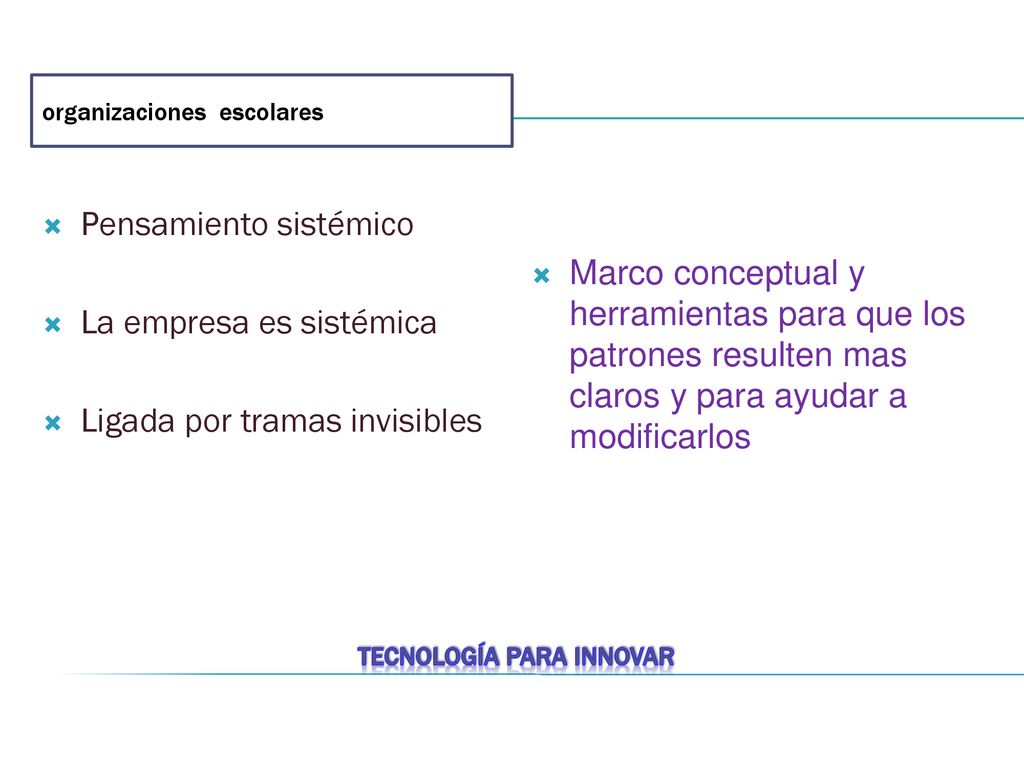 organizaciones escolares

Pensamiento sistémico

La empresa es sistémica

Ligada por tramas invisibles

Marco conceptual y herramientas para que los patrones resulten mas claros y para ayudar a modificarlos

TECNOLOGÍA PARA INNOVAR